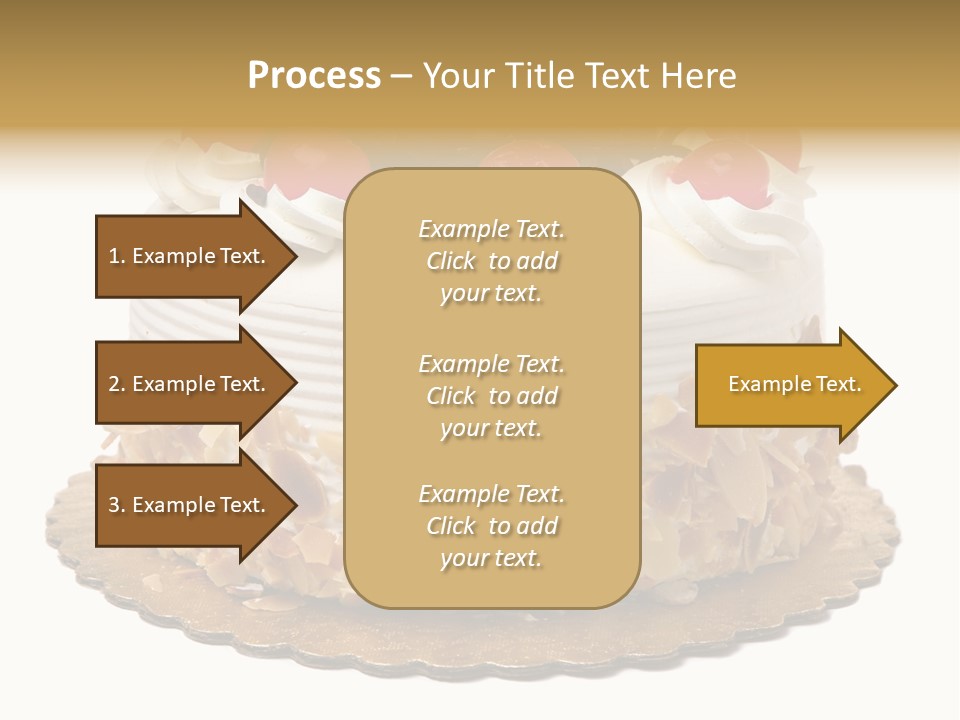 Process – Your Title Text Here

1. Example Text.

2. Example Text.

3. Example Text.

Example Text. Click to add your text.

Example Text. Click to add your text.

Example Text. Click to add your text.

Example Text.